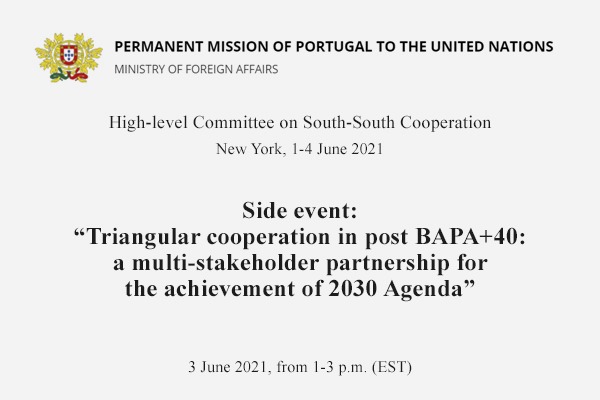 PERMANENT MISSION OF PORTUGAL TO THE UNITED NATIONS
MINISTRY OF FOREIGN AFFAIRS

High-level Committee on South-South Cooperation
New York, 1-4 June 2021

Side event:
“Triangular cooperation in post BAPA+40: a multi-stakeholder partnership for the achievement of 2030 Agenda”

3 June 2021, from 1-3 p.m. (EST)